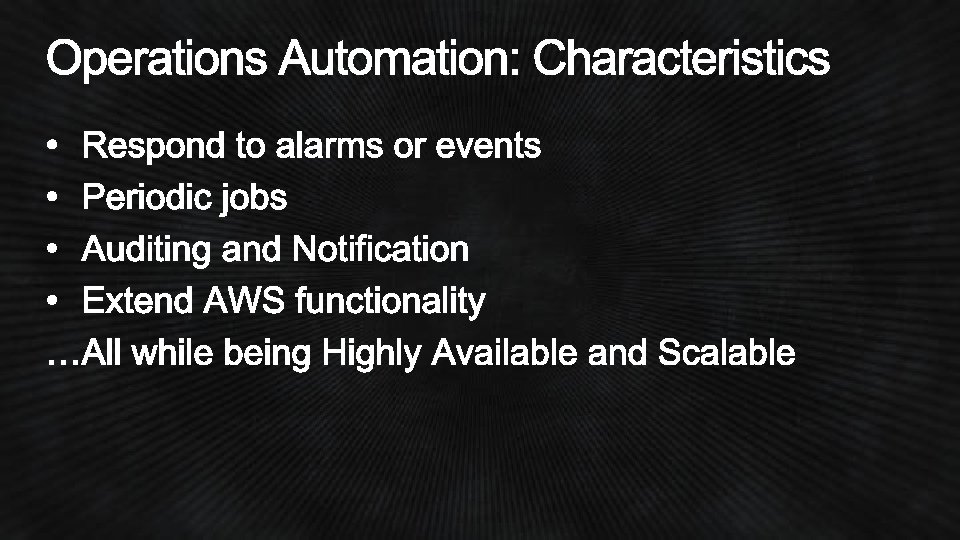 Operations Automation: Characteristics

• Respond to alarms or events
• Periodic jobs
• Auditing and Notification
• Extend AWS functionality
…All while being Highly Available and Scalable